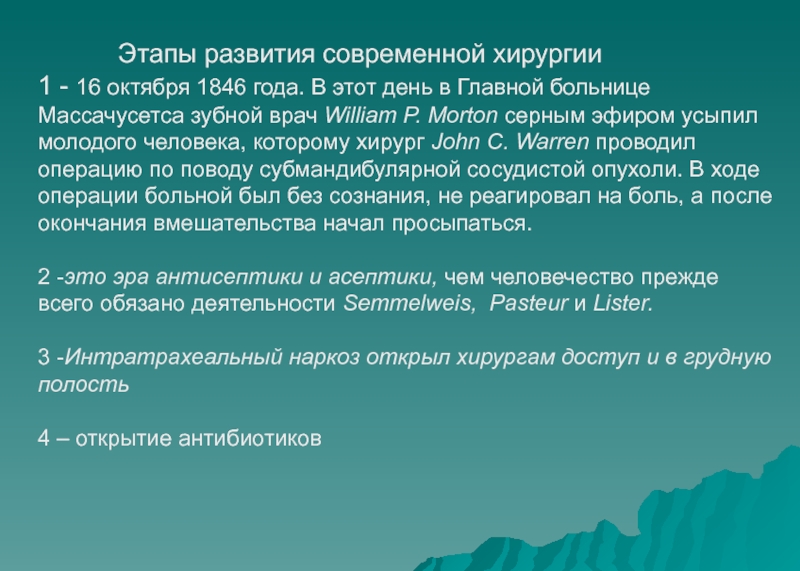 Этапы развития современной хирургии

1 - 16 октября 1846 года. В этот день в Главной больнице Массачусетса зубной врач William P. Morton серным эфиром усыпил молодого человека, которому хирург John C. Warren проводил операцию по поводу субмандибулярной сосудистой опухоли. В ходе операции больной был без сознания, не реагировал на боль, а после окончания вмешательства начал просыпаться.

2 -это эра антисептики и асептики, чем человечество прежде всего обязано деятельности Semmelweis, Pasteur и Lister.

3 -Интратрахеальный наркоз открыл хирургам доступ и в грудную полость

4 – открытие антибиотиков